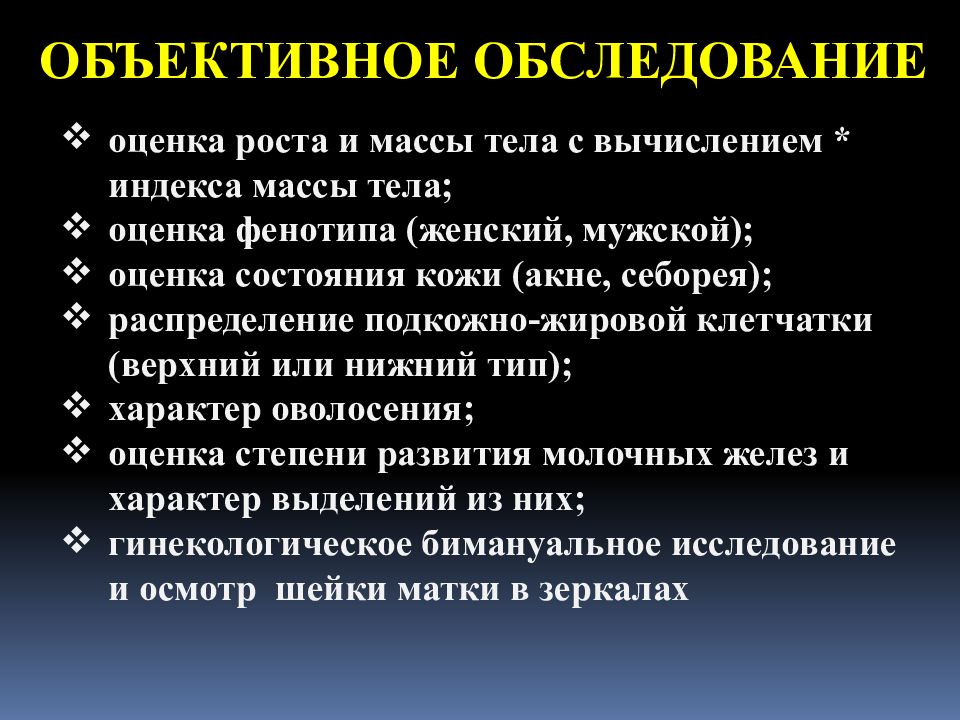 ОБЪЕКТИВНОЕ ОБСЛЕДОВАНИЕ

❖ оценка роста и массы тела с вычислением * индекса массы тела;
❖ оценка фенотипа (женский, мужской);
❖ оценка состояния кожи (акне, себорея);
❖ распределение подкожно-жировой клетчатки (верхний или нижний тип);
❖ характер оволосения;
❖ оценка степени развития молочных желез и характер выделений из них;
❖ гинекологическое бимануальное исследование и осмотр шейки матки в зеркалах